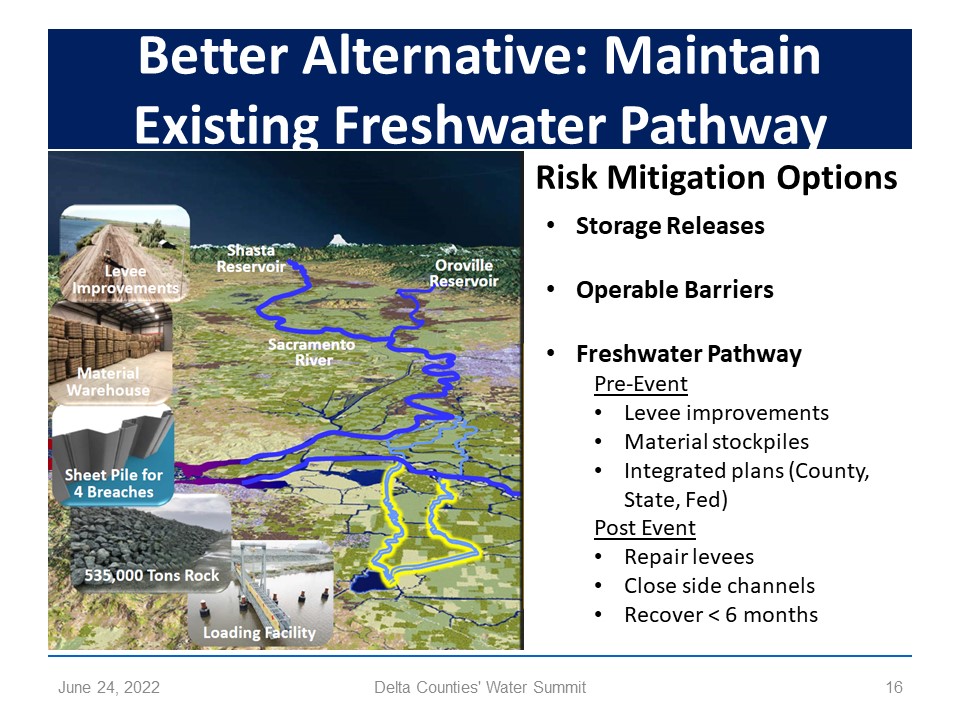 Better Alternative: Maintain Existing Freshwater Pathway

Levee Improvements

Material Warehouse

Sheet Pile for 4 Breaches

535,000 Tons Rock

Loading Facility

Shasta Reservoir

Oroville Reservoir

Sacramento River

Risk Mitigation Options

• Storage Releases

• Operable Barriers

• Freshwater Pathway

Pre-Event

• Levee improvements
• Material stockpiles
• Integrated plans (County, State, Fed)

Post Event

• Repair levees
• Close side channels
• Recover < 6 months

June 24, 2022

Delta Counties' Water Summit

16